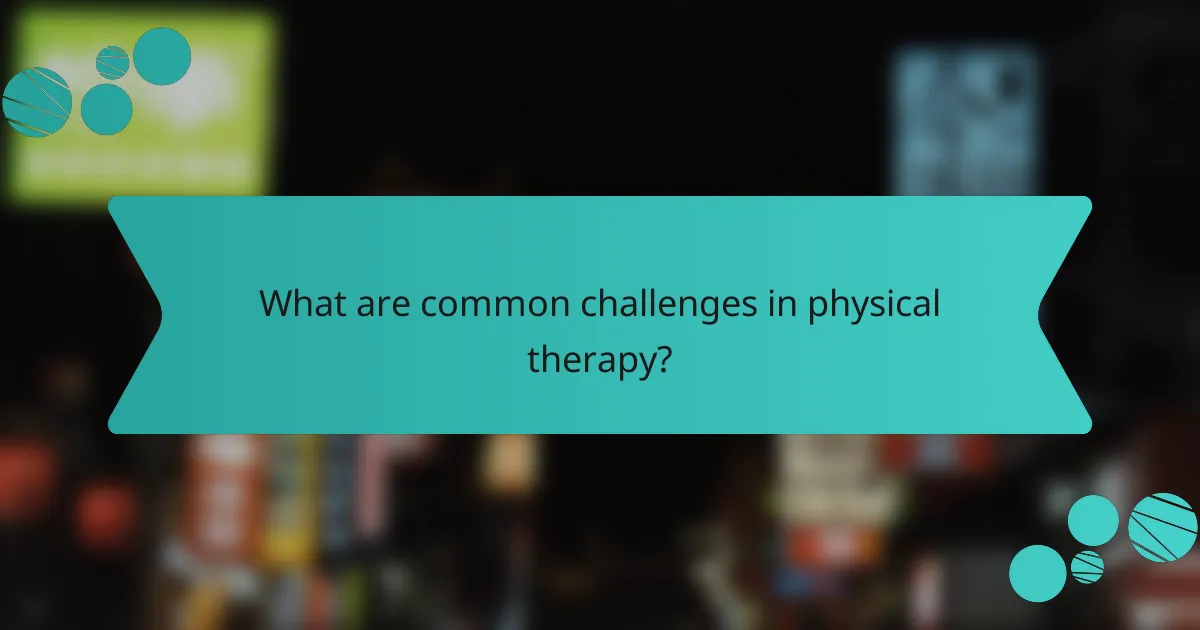 What are common challenges in physical therapy?